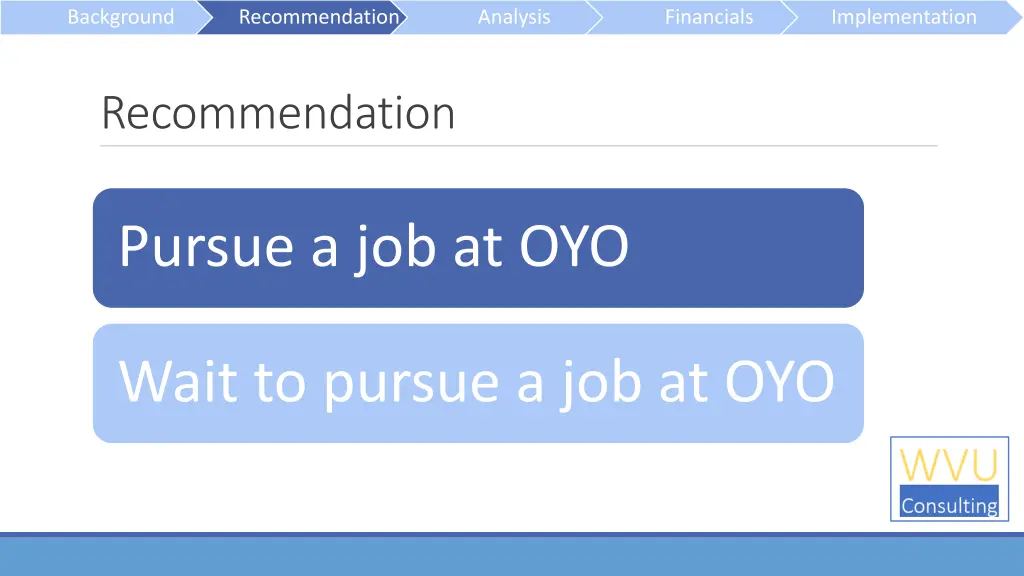 Background Recommendation Analysis Financials Implementation

Recommendation

Pursue a job at OYO

Wait to pursue a job at OYO

WVU
Consulting